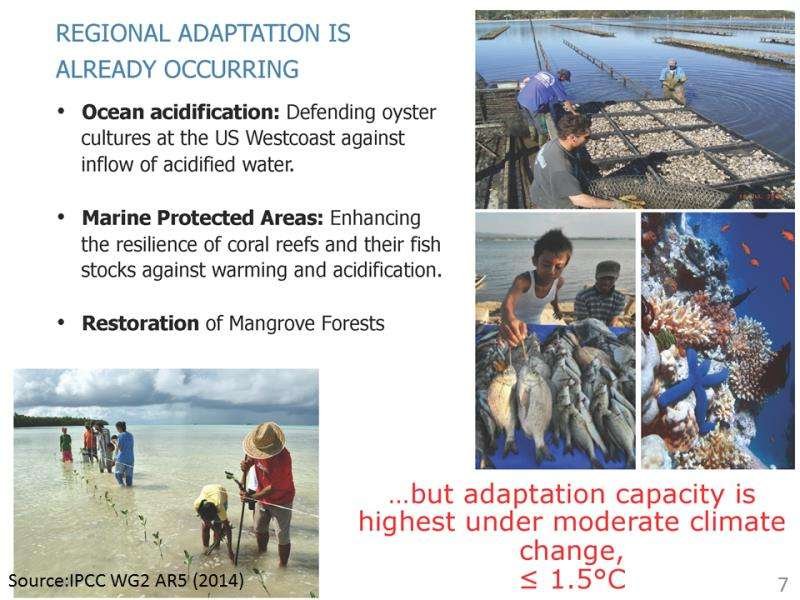 REGIONAL ADAPTATION IS ALREADY OCCURRING

• **Ocean acidification:** Defending oyster cultures at the US Westcoast against inflow of acidified water.

• **Marine Protected Areas:** Enhancing the resilience of coral reefs and their fish stocks against warming and acidification.

• **Restoration** of Mangrove Forests

Source:IPCC WG2 AR5 (2014)

…but adaptation capacity is highest under moderate climate change, ≤ 1.5°C

7